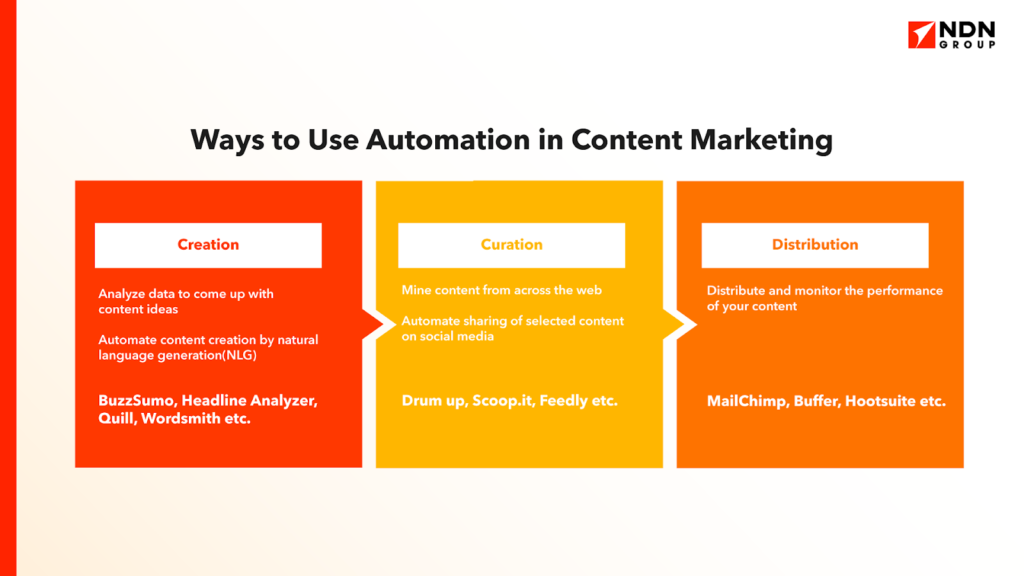 NDN GROUP

Ways to Use Automation in Content Marketing

Creation

Analyze data to come up with content ideas

Automate content creation by natural language generation(NLG)

BuzzSumo, Headline Analyzer, Quill, Wordsmith etc.

Curation

Mine content from across the web

Automate sharing of selected content on social media

Drum up, Scoop.it, Feedly etc.

Distribution

Distribute and monitor the performance of your content

MailChimp, Buffer, Hootsuite etc.